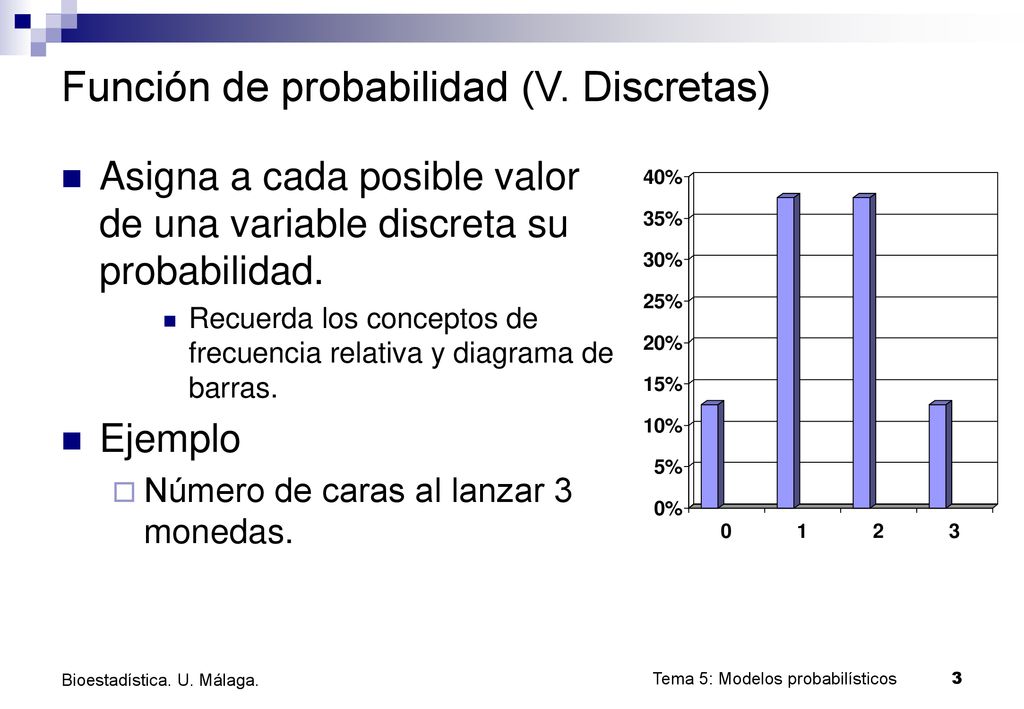 Función de probabilidad (V. Discretas)

Asigna a cada posible valor de una variable discreta su probabilidad.

Recuerda los conceptos de frecuencia relativa y diagrama de barras.

Ejemplo

Número de caras al lanzar 3 monedas.

40%
35%
30%
25%
20%
15%
10%
5%
0%
0 1 2 3

Bioestadística. U. Málaga.

Tema 5: Modelos probabilísticos 3